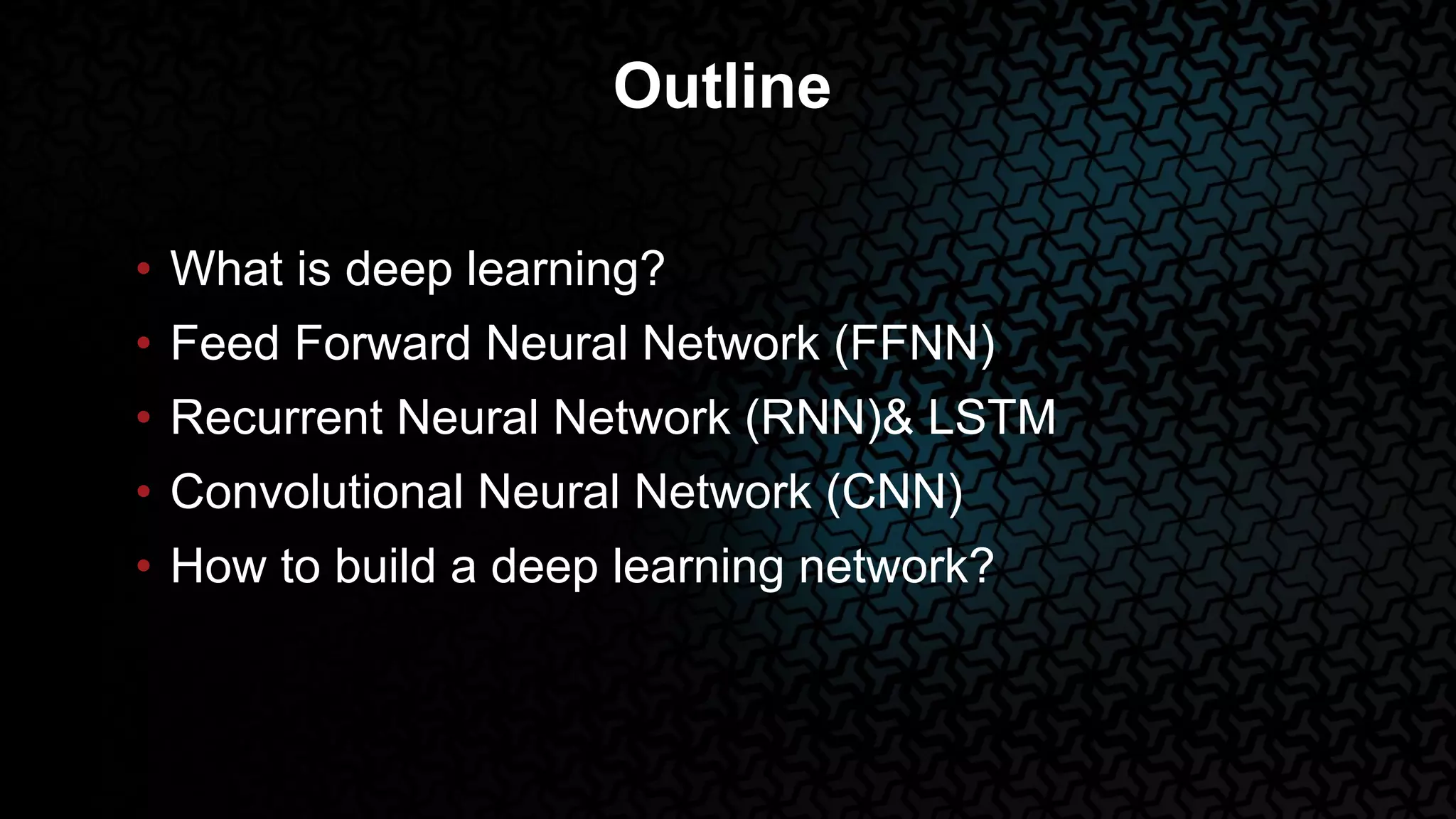 Outline

• What is deep learning?
• Feed Forward Neural Network (FFNN)
• Recurrent Neural Network (RNN)& LSTM
• Convolutional Neural Network (CNN)
• How to build a deep learning network?